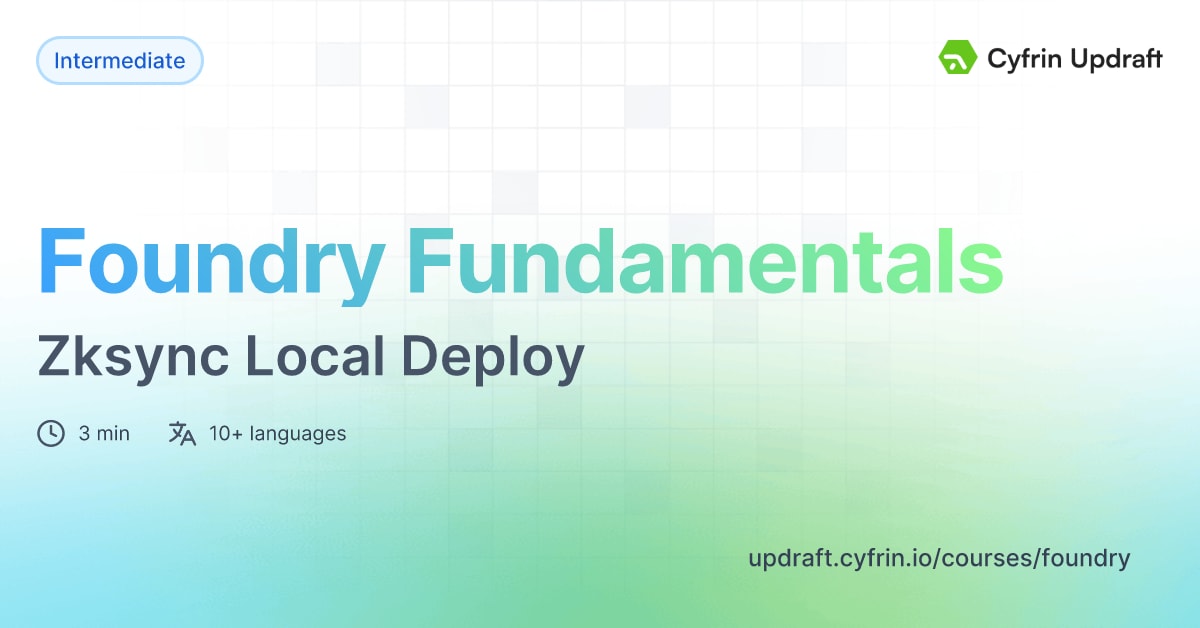 Intermediate

Cyfrin Updraft

Foundry Fundamentals

Zksync Local Deploy

3 min

10+ languages

updraft.cyfrin.io/courses/foundry